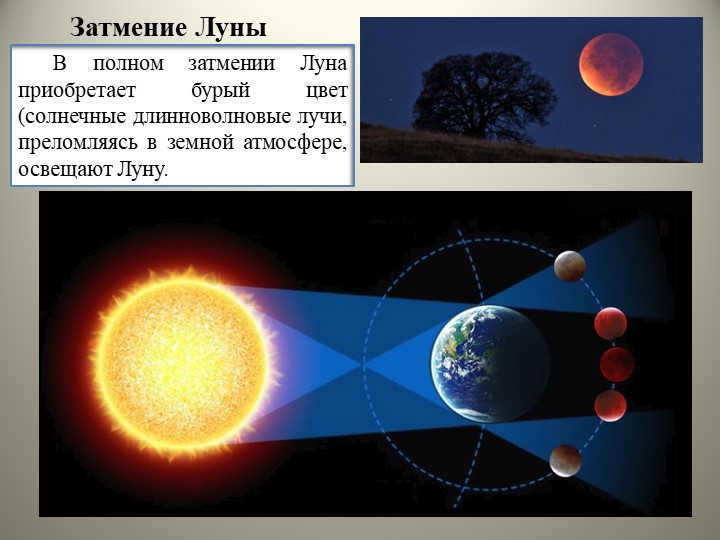 Затмение Луны

В полном затмении Луна приобретает бурый цвет (солнечные длинноволновые лучи, преломляясь в земной атмосфере, освещают Луну.